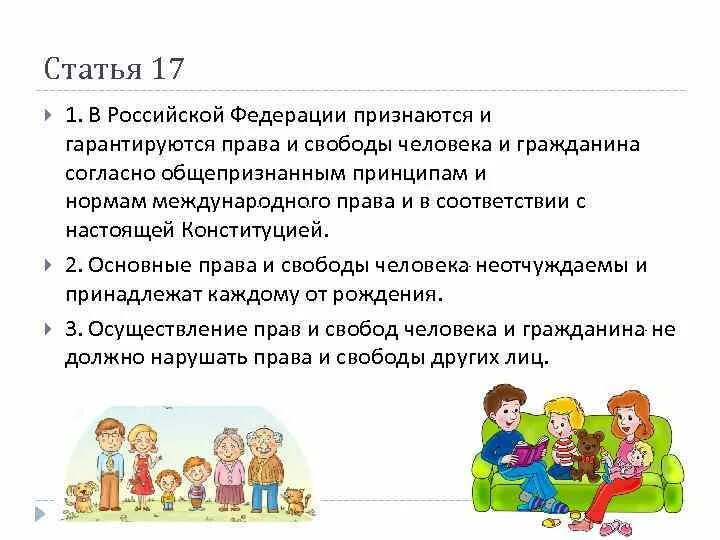 Статья 17

1. В Российской Федерации признаются и гарантируются права и свободы человека и гражданина согласно общепризнанным принципам и нормам международного права и в соответствии с настоящей Конституцией.

2. Основные права и свободы человека неотчуждаемы и принадлежат каждому от рождения.

3. Осуществление прав и свобод человека и гражданина не должно нарушать права и свободы других лиц.